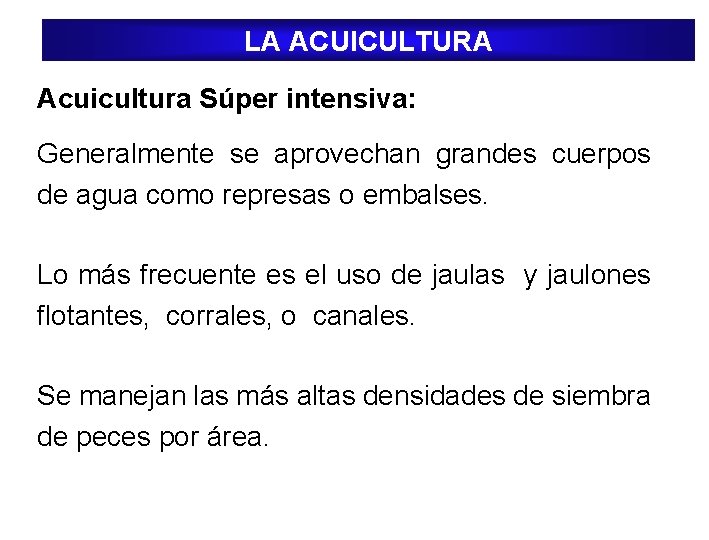 LA ACUICULTURA

Acuicultura Súper intensiva:

Generalmente se aprovechan grandes cuerpos de agua como represas o embalses.

Lo más frecuente es el uso de jaulas y jaulones flotantes, corrales, o canales.

Se manejan las más altas densidades de siembra de peces por área.